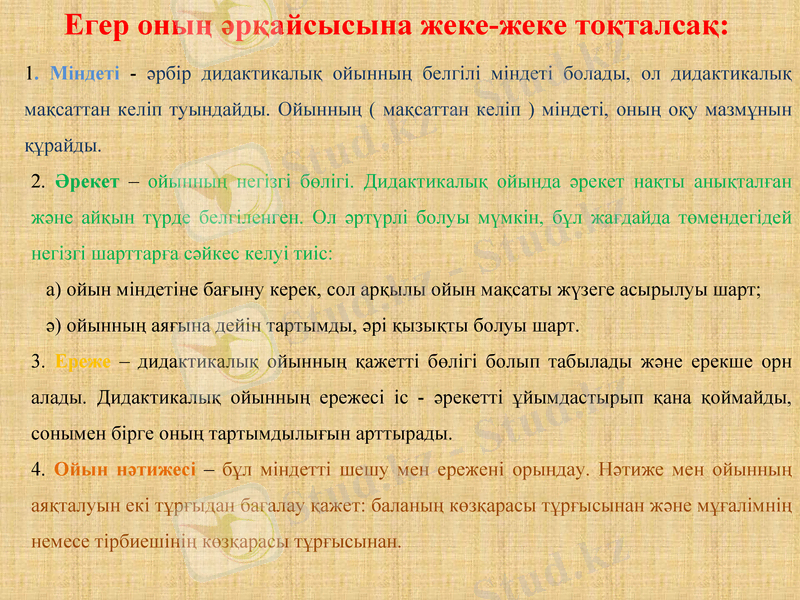 Егер оның әрқайсысына жеке-жеке тоқталсақ:

1. Міндеті - әрбір дидактикалық ойынның белгілі міндеті болады, ол дидактикалық мақсаттан келіп туындайды. Ойынның ( мақсаттан келіп ) міндеті, оның оқу мазмұнын құрайды.

2. Әрекет – ойынның негізгі бөлігі. Дидактикалық ойында әрекет нақты анықталған және айқын түрде белгіленген. Ол әртүрлі болуы мүмкін, бұл жағдайда төмендегідей негізгі шарттарға сәйкес келуі тиіс:

а) ойын міндетіне бағыну керек, сол арқылы ойын мақсаты жүзеге асырылуы шарт;

ә) ойынның аяғына дейін тартымды, әрі қызықты болуы шарт.

3. Ереже – дидактикалық ойынның қажетті бөлігі болып табылады және ерекше орн алады. Дидактикалық ойынның ережесі іс - әрекетті ұйымдастырып қана қоймайды, сонымен бірге оның тартымдылығын арттырады.

4. Ойын нәтижесі – бұл міндетті шешу мен ережені орындау. Нәтиже мен ойынның аяқталуын екі тұрғыдан бағалау қажет: баланың көзқарасы тұрғысынан және мұғалімнің немесе тірбиешінің көзқарасы тұрғысынан.

Stud.kz